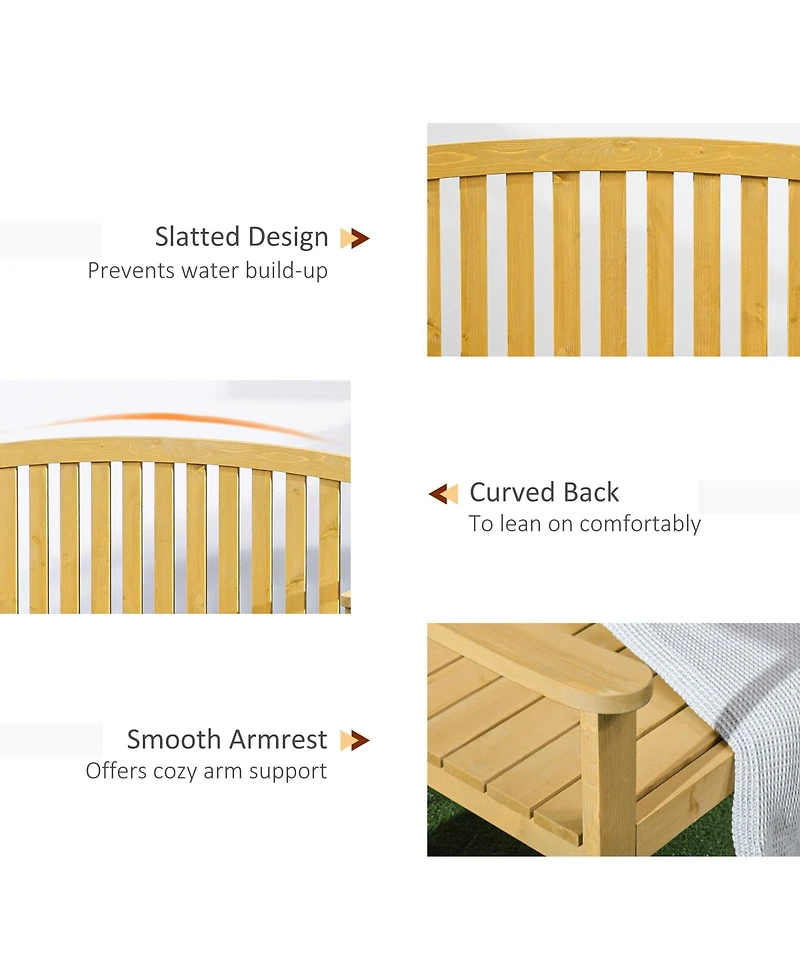 Slatted Design
Prevents water build-up

Curved Back
To lean on comfortably

Smooth Armrest
Offers cozy arm support